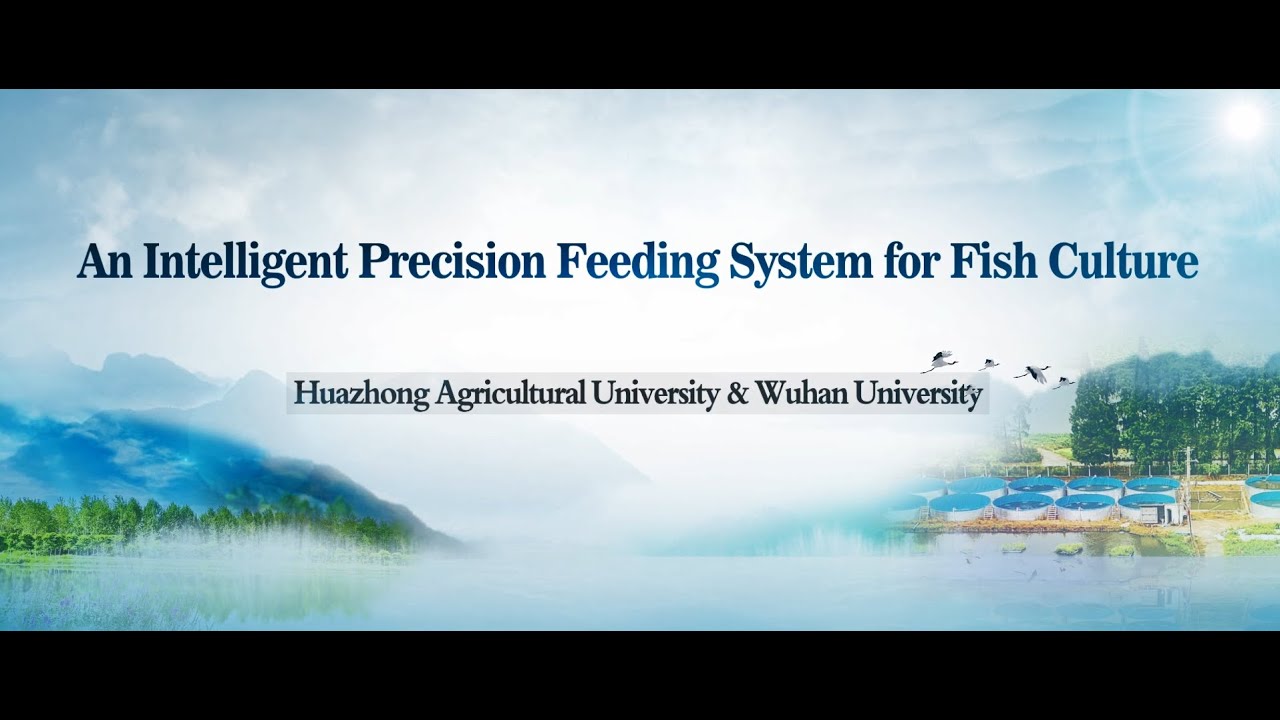 An Intelligent Precision Feeding System for Fish Culture

Huazhong Agricultural University & Wuhan University